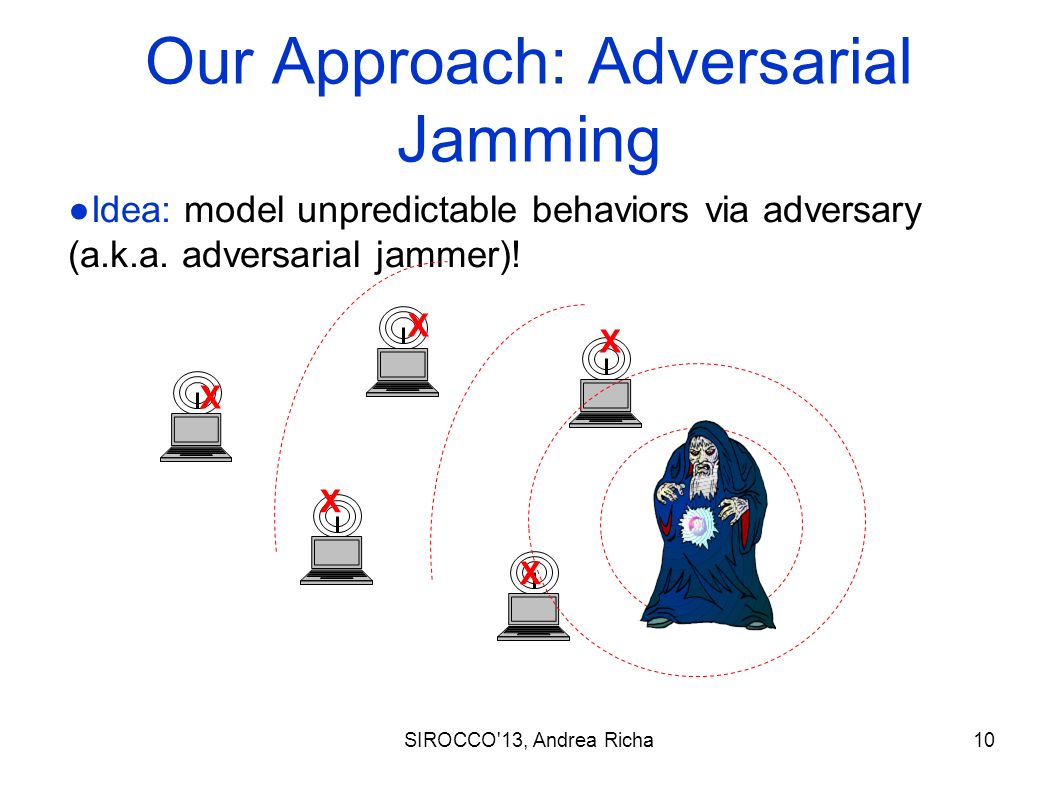 Our Approach: Adversarial Jamming

●Idea: model unpredictable behaviors via adversary (a.k.a. adversarial jammer)!

X

X

X

X

X

SIROCCO'13, Andrea Richa

10